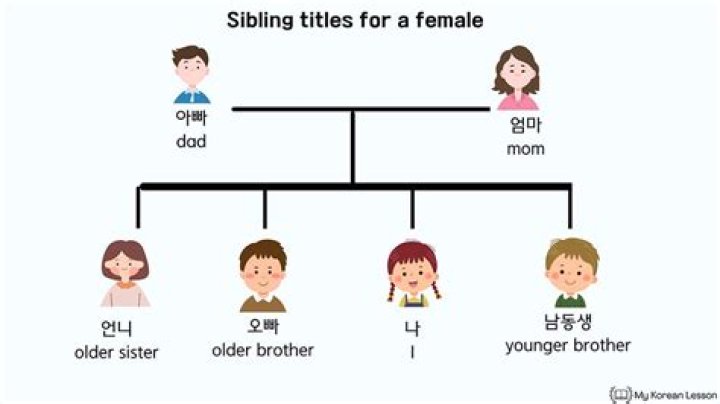 Sibling titles for a female

아빠
dad

엄마
mom

언니
older sister

오빠
older brother

나
I

남동생
younger brother

My Korean Lesson